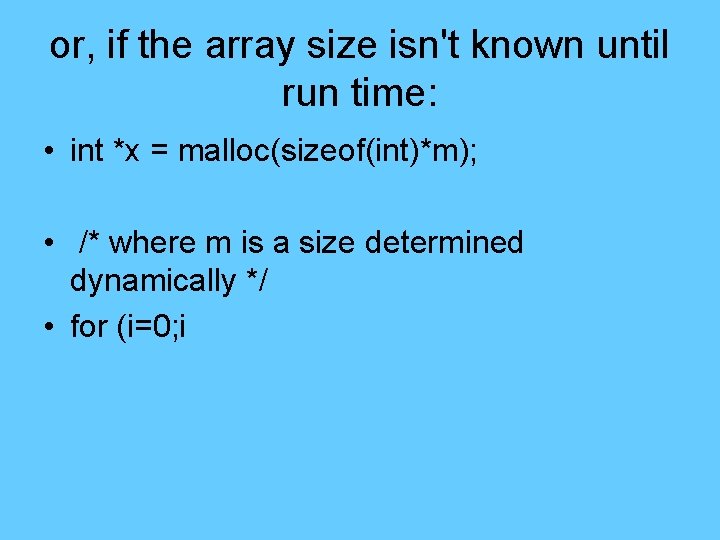 or, if the array size isn't known until run time:

• int *x = malloc(sizeof(int)*m);

• /* where m is a size determined dynamically */

• for (i=0;i